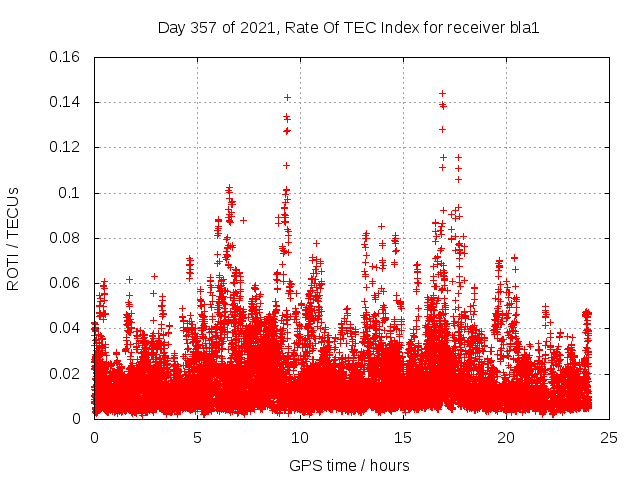 Day 357 of 2021, Rate Of TEC Index for receiver bla1

ROTI / TECUs

0.16
0.14
0.12
0.1
0.08
0.06
0.04
0.02
0

0
5
10
15
20
25

GPS time / hours